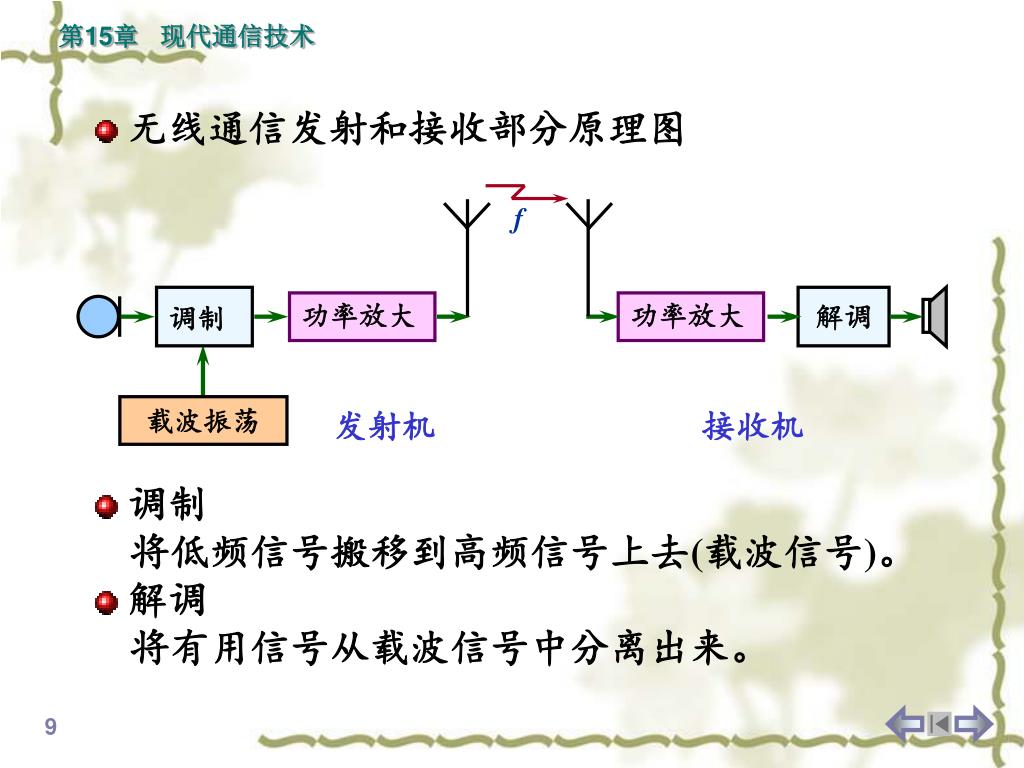 第15章 现代通信技术

无线通信发射和接收部分原理图

$f$

调制

功率放大

功率放大

解调

载波振荡

发射机

接收机

调制

将低频信号搬移到高频信号上去(载波信号)。

解调

将有用信号从载波信号中分离出来。

9